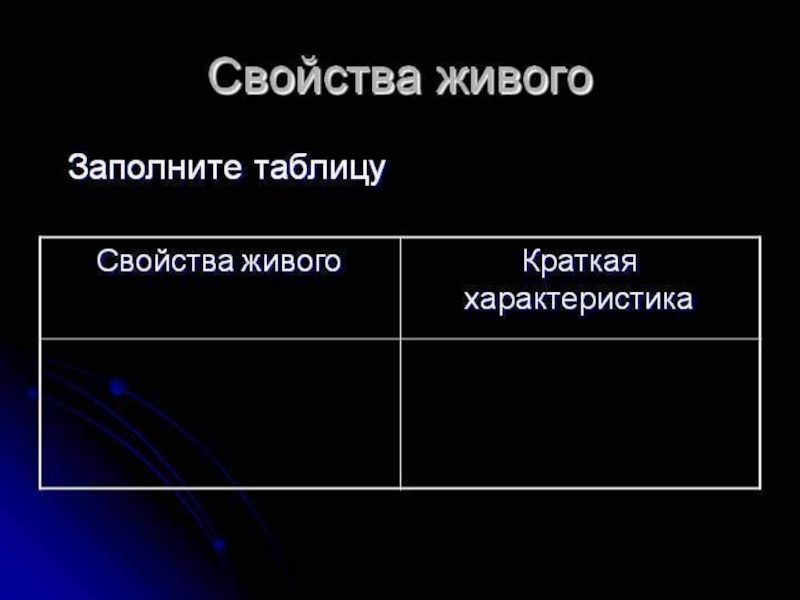 Свойства живого

Заполните таблицу

| Свойства живого | Краткая характеристика |
|---|---|
| | |